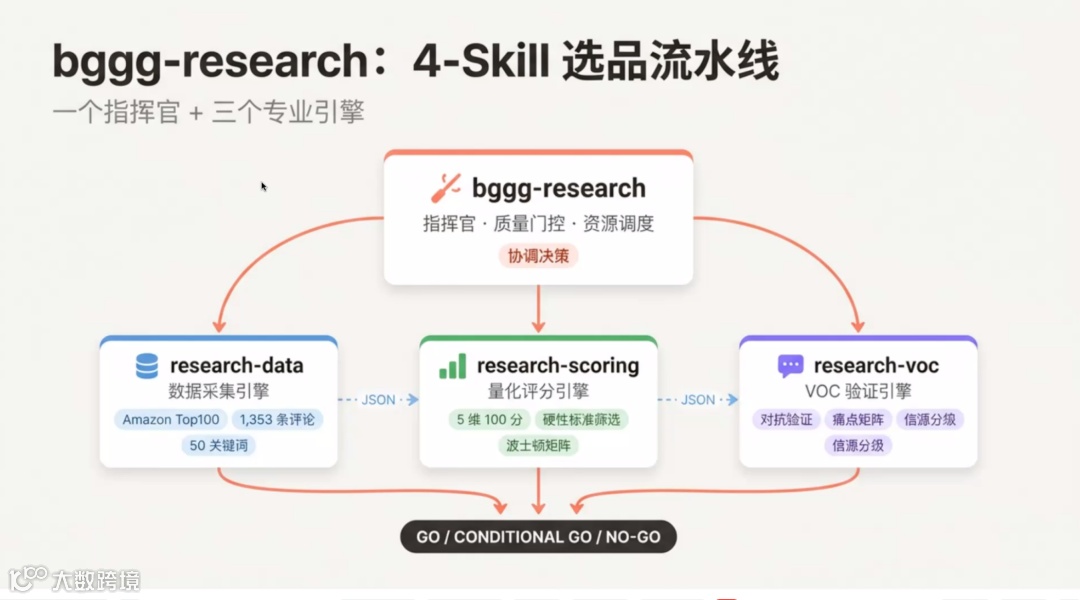 bggg-research：4-Skill 选品流水线

一个指挥官 + 三个专业引擎

bggg-research
指挥官 · 质量门控 · 资源调度
协调决策

research-data
数据采集引擎
Amazon Top100
1,353 条评论
50 关键词

JSON

research-scoring
量化评分引擎
5 维 100 分
硬性标准筛选
波士顿矩阵

JSON

research-voc
VOC 验证引擎
对抗验证
痛点矩阵
信源分级
信源分级

GO / CONDITIONAL GO / NO-GO

大数跨境